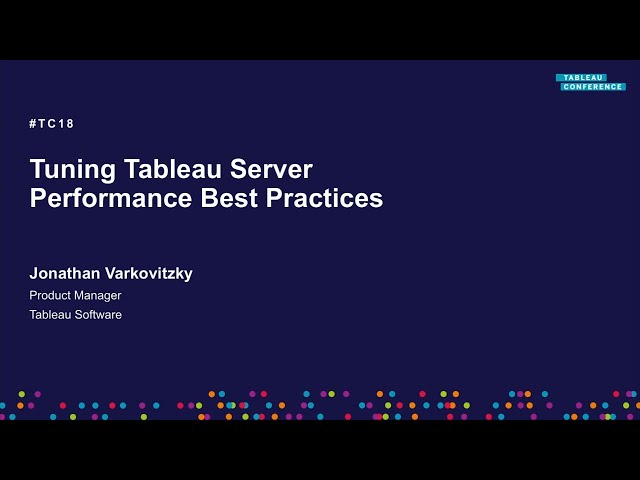 TABLEAU
CONFERENCE

#TC18

Tuning Tableau Server Performance Best Practices

Jonathan Varkovitzky

Product Manager

Tableau Software